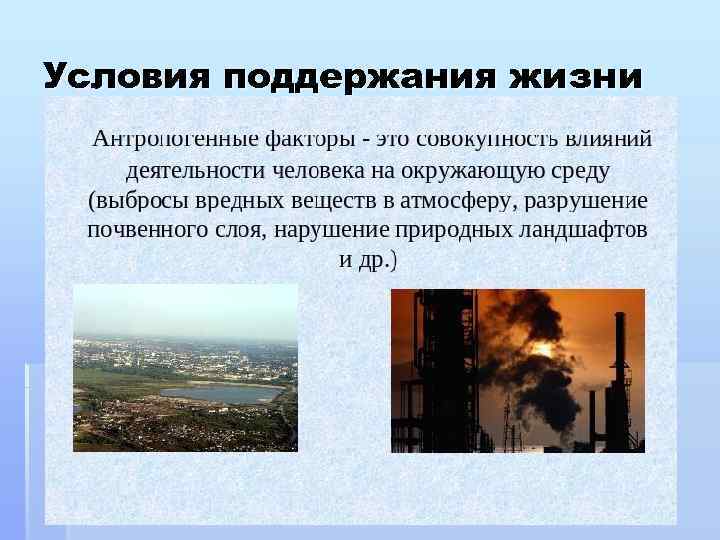 Условия поддержания жизни

Антропогенные факторы - это совокупность влияний деятельности человека на окружающую среду (выбросы вредных веществ в атмосферу, разрушение почвенного слоя, нарушение природных ландшафтов и др.)